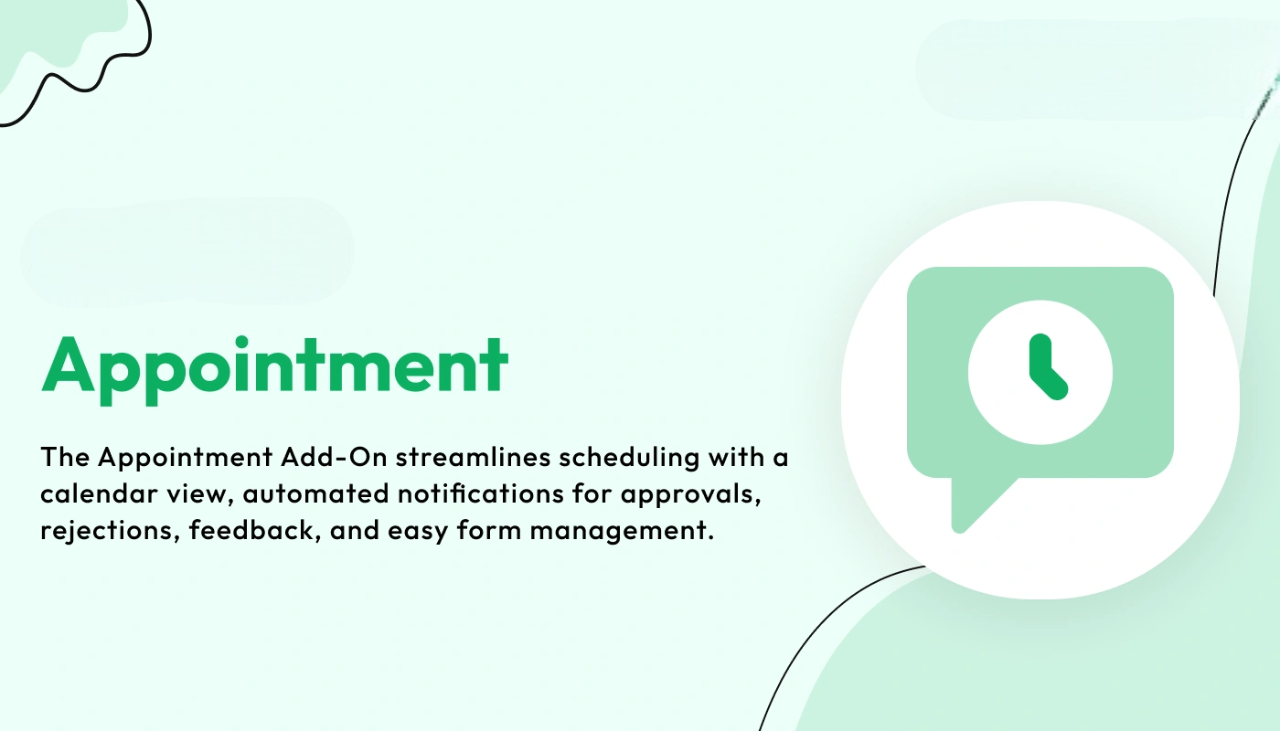 Appointment

The Appointment Add-On streamlines scheduling with a calendar view, automated notifications for approvals, rejections, feedback, and easy form management.